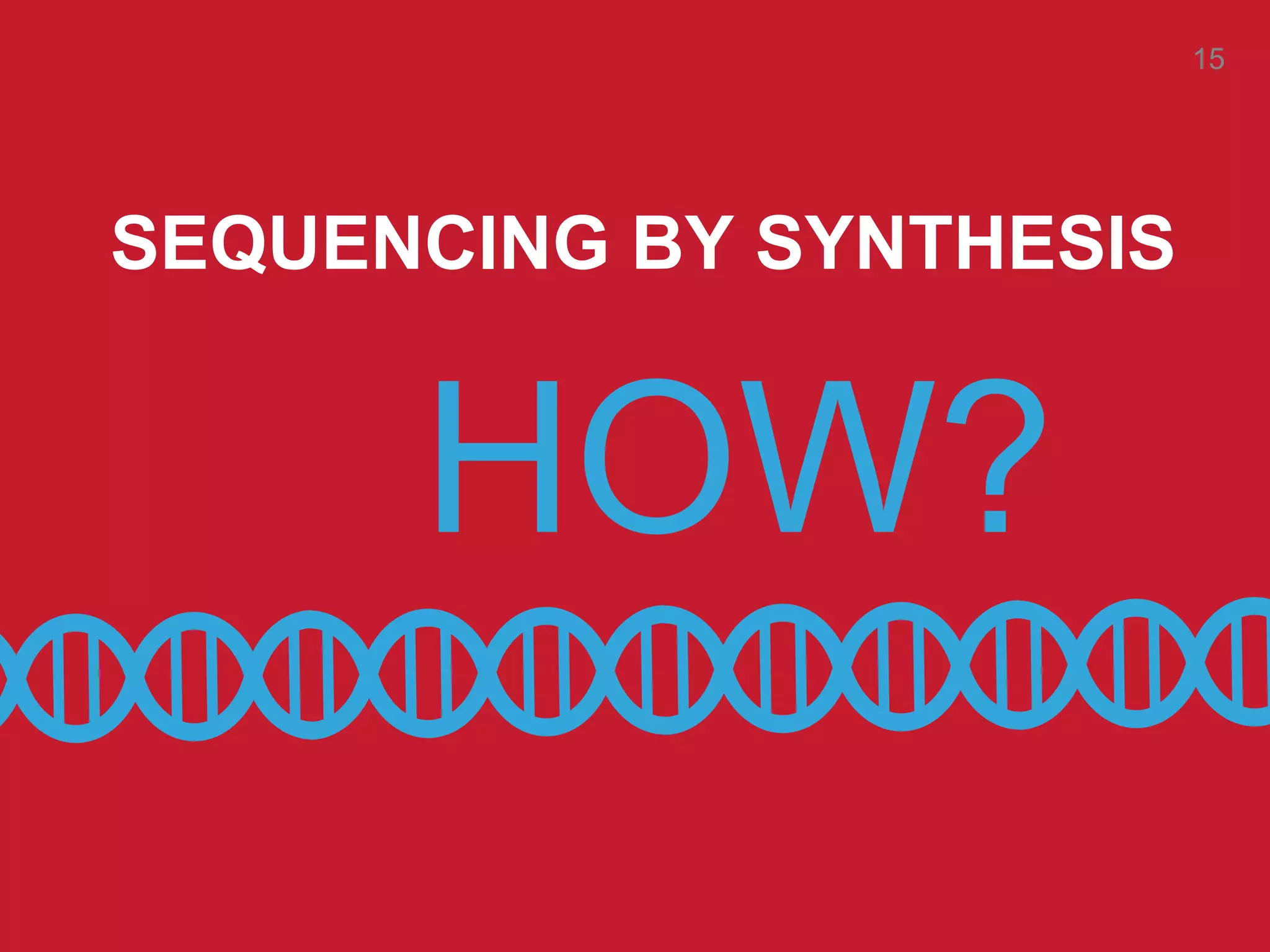 15

SEQUENCING BY SYNTHESIS

HOW?